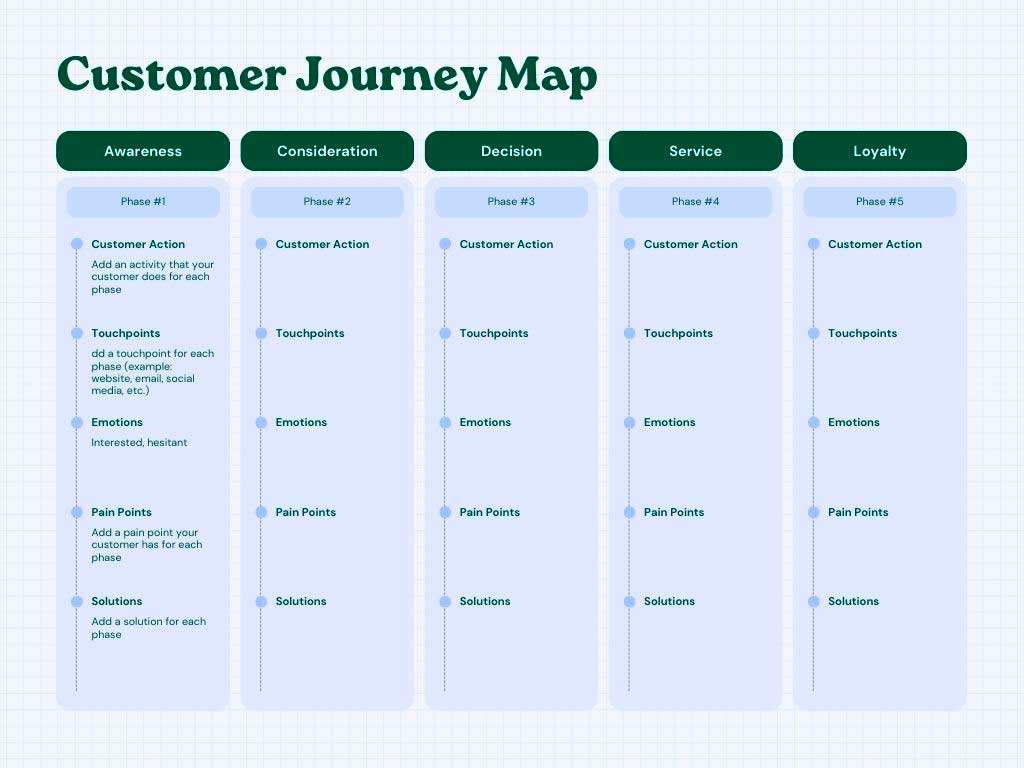 Customer Journey Map

Awareness

Phase #1

Customer Action

Add an activity that your customer does for each phase

Touchpoints

dd a touchpoint for each phase (example: website, email, social media, etc.)

Emotions

Interested, hesitant

Pain Points

Add a pain point your customer has for each phase

Solutions

Add a solution for each phase

Consideration

Phase #2

Customer Action

Touchpoints

Emotions

Pain Points

Solutions

Decision

Phase #3

Customer Action

Touchpoints

Emotions

Pain Points

Solutions

Service

Phase #4

Customer Action

Touchpoints

Emotions

Pain Points

Solutions

Loyalty

Phase #5

Customer Action

Touchpoints

Emotions

Pain Points

Solutions